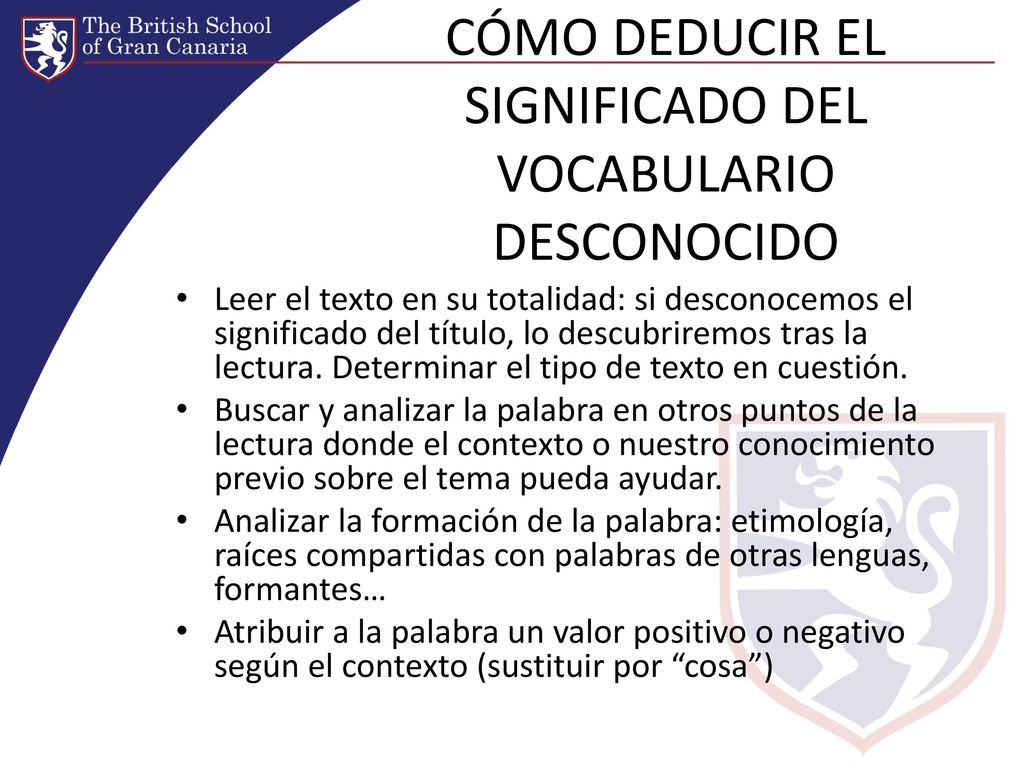 The British School of Gran Canaria

CÓMO DEDUCIR EL SIGNIFICADO DEL VOCABULARIO DESCONOCIDO

• Leer el texto en su totalidad: si desconocemos el significado del título, lo descubriremos tras la lectura. Determinar el tipo de texto en cuestión.
• Buscar y analizar la palabra en otros puntos de la lectura donde el contexto o nuestro conocimiento previo sobre el tema pueda ayudar.
• Analizar la formación de la palabra: etimología, raíces compartidas con palabras de otras lenguas, formantes…
• Atribuir a la palabra un valor positivo o negativo según el contexto (sustituir por “cosa”)